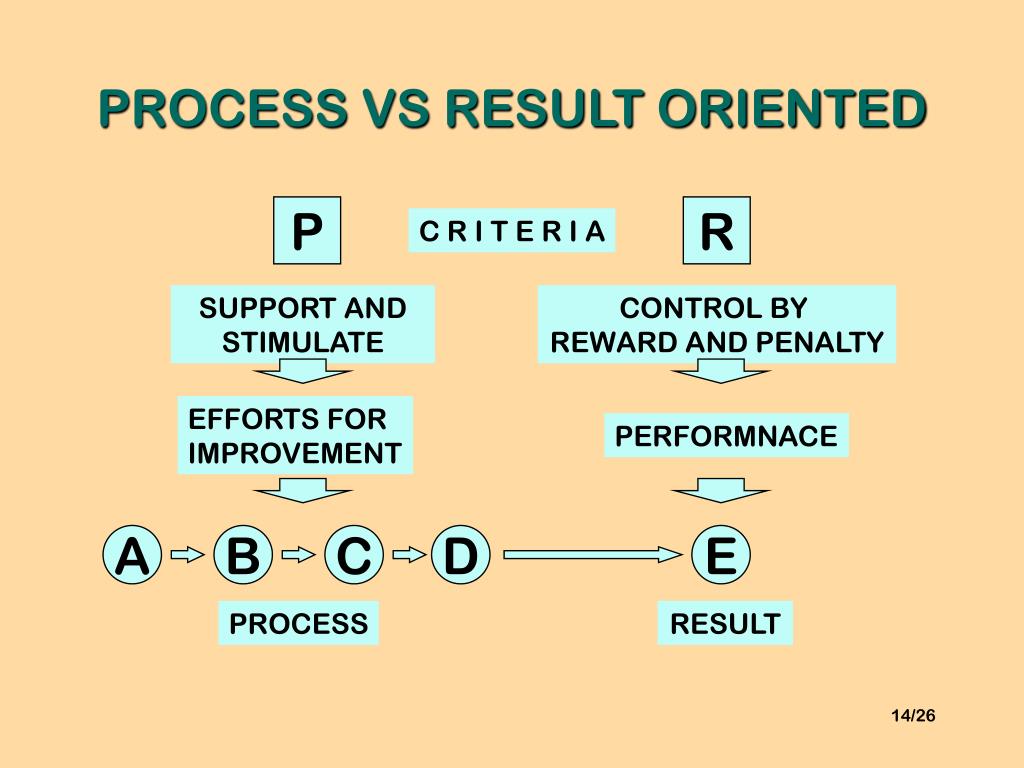 PROCESS VS RESULT ORIENTED

P

C R I T E R I A

R

SUPPORT AND STIMULATE

CONTROL BY REWARD AND PENALTY

EFFORTS FOR IMPROVEMENT

PERFORMNACE

A B C D E

PROCESS

RESULT

14/26